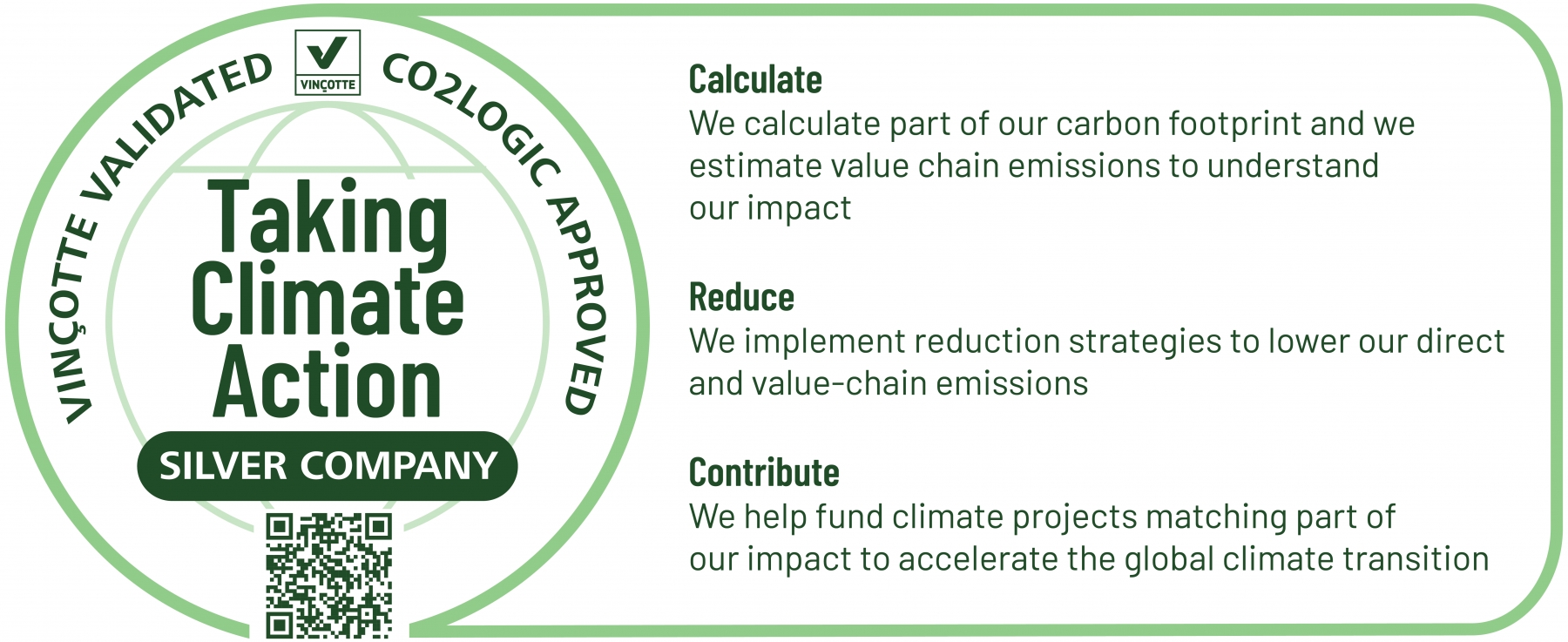 VINÇOTTE VALIDATED

VINÇOTTE

CO2LOGIC APPROVED

Taking Climate Action

SILVER COMPANY

Calculate
We calculate part of our carbon footprint and we estimate value chain emissions to understand our impact

Reduce
We implement reduction strategies to lower our direct and value-chain emissions

Contribute
We help fund climate projects matching part of our impact to accelerate the global climate transition